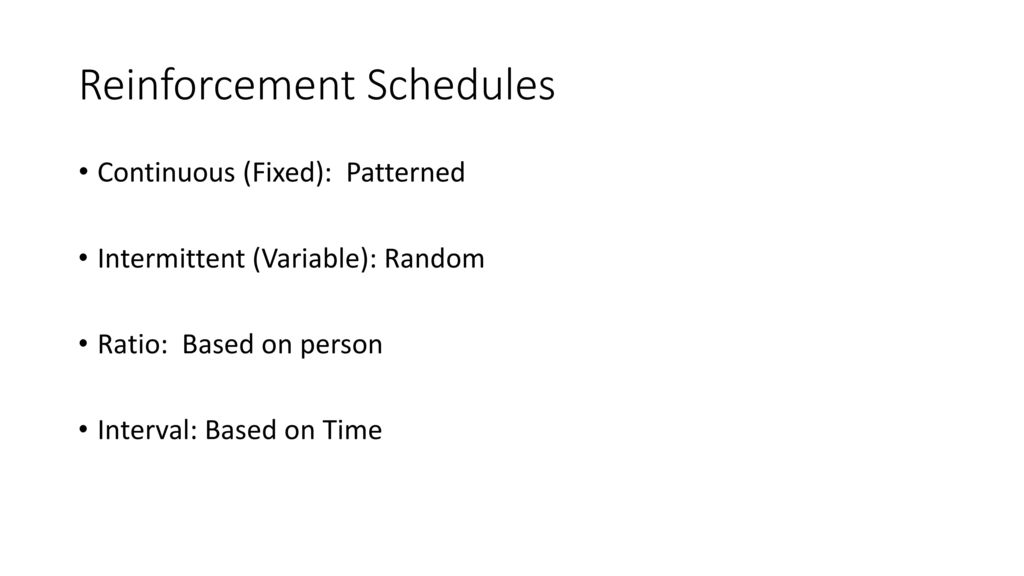 Reinforcement Schedules

• Continuous (Fixed): Patterned

• Intermittent (Variable): Random

• Ratio: Based on person

• Interval: Based on Time